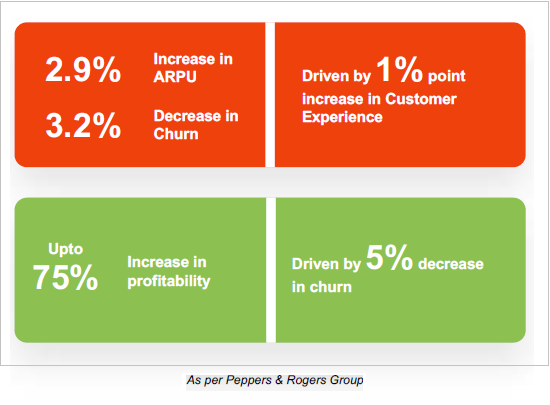 2.9% Increase in ARPU

3.2% Decrease in Churn

Driven by 1% point increase in Customer Experience

Upto 75% Increase in profitability

Driven by 5% decrease in churn

As per Peppers & Rogers Group